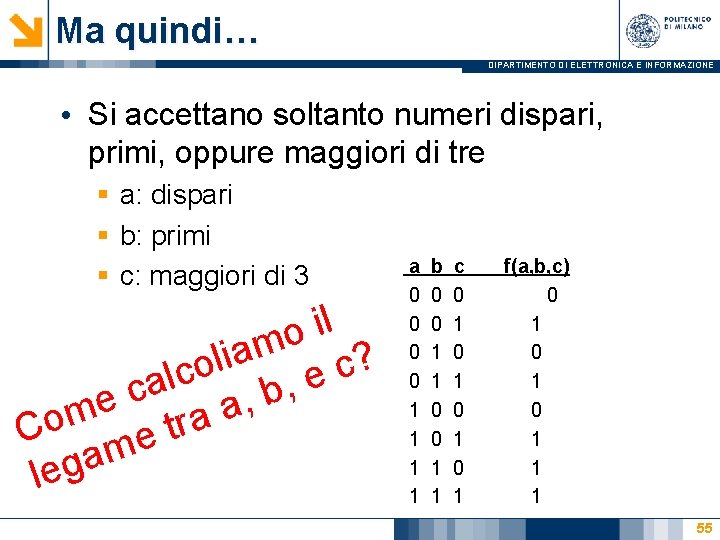 Ma quindi…

POLITECNICO DI MILANO

DIPARTIMENTO DI ELETTRONICA E INFORMAZIONE

• Si accettano soltanto numeri dispari, primi, oppure maggiori di tre
  ▪ a: dispari
  ▪ b: primi
  ▪ c: maggiori di 3

| a | b | c | f(a,b,c) |
|---|---|---|---|
| 0 | 0 | 0 | 0 |
| 0 | 0 | 1 | 1 |
| 0 | 1 | 0 | 0 |
| 0 | 1 | 1 | 1 |
| 1 | 0 | 0 | 0 |
| 1 | 0 | 1 | 1 |
| 1 | 1 | 0 | 1 |
| 1 | 1 | 1 | 1 |

Come calcoliamo il legame tra a, b, e c?

55